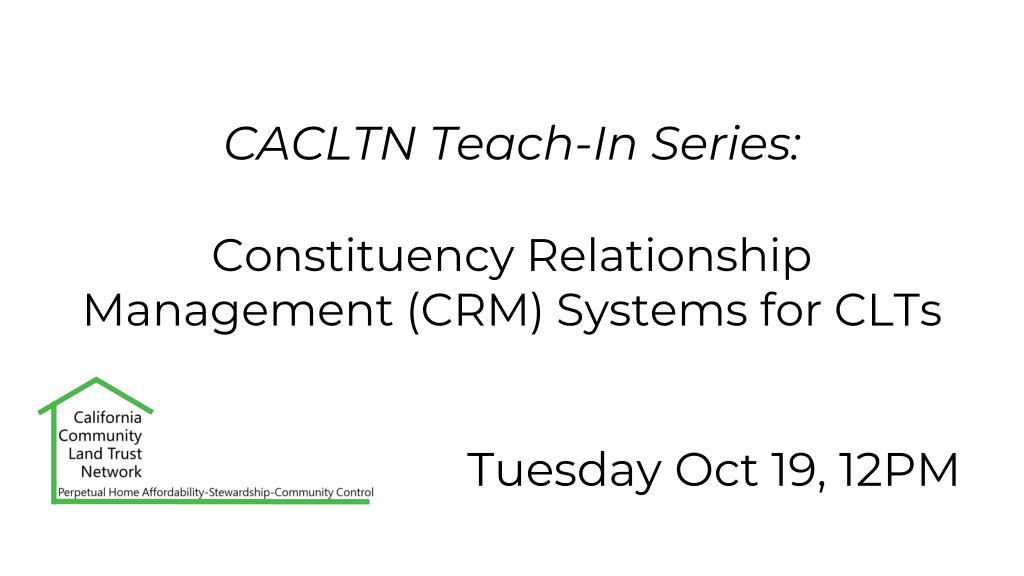 CACLTN Teach-In Series:

Constituency Relationship Management (CRM) Systems for CLTs

California Community Land Trust Network
Perpetual Home Affordability-Stewardship-Community Control

Tuesday Oct 19, 12PM